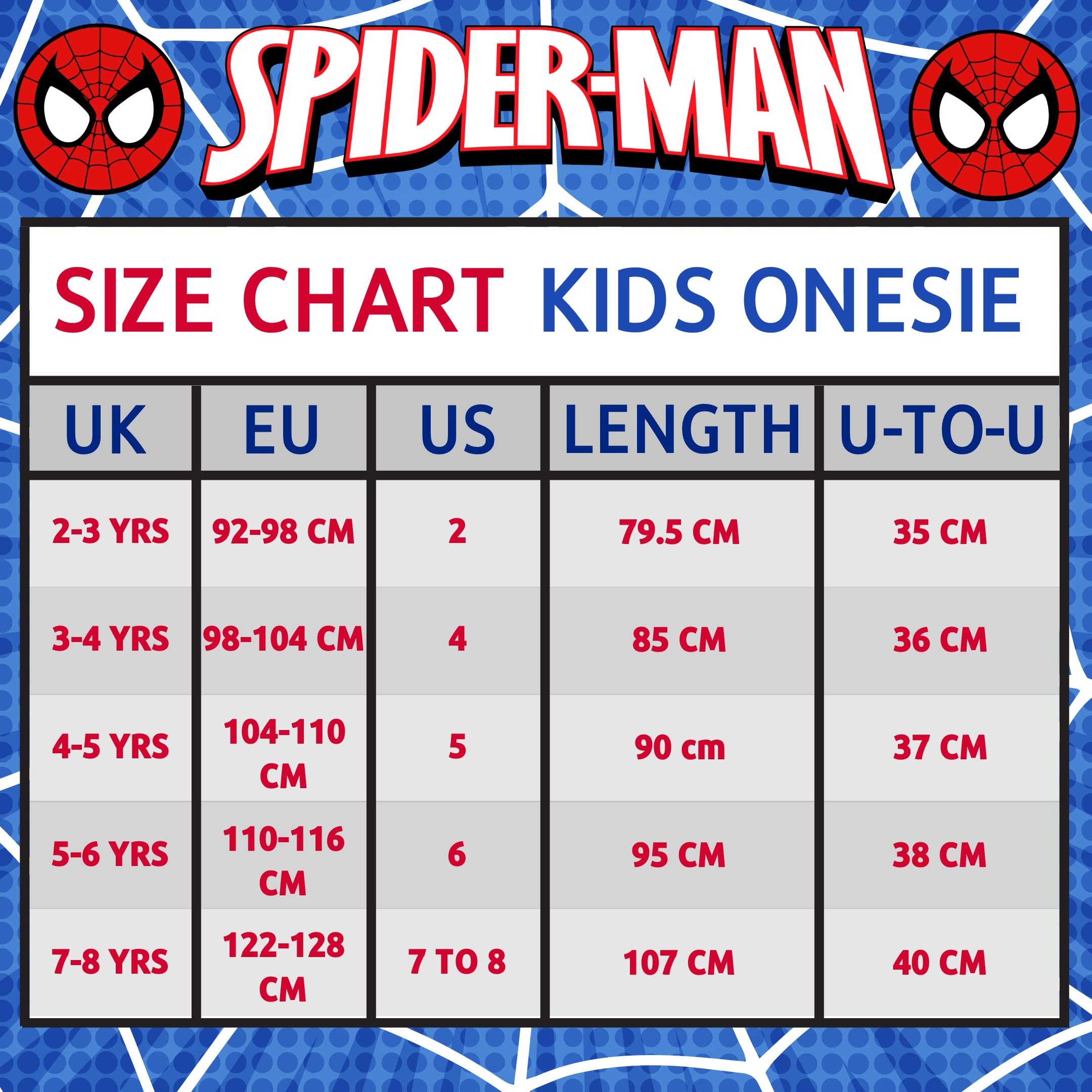 SPIDER-MAN

SIZE CHART KIDS ONESIE

| UK | EU | US | LENGTH | U-TO-U |
|---|---|---|---|---|
| 2-3 YRS | 92-98 CM | 2 | 79.5 CM | 35 CM |
| 3-4 YRS | 98-104 CM | 4 | 85 CM | 36 CM |
| 4-5 YRS | 104-110 CM | 5 | 90 cm | 37 CM |
| 5-6 YRS | 110-116 CM | 6 | 95 CM | 38 CM |
| 7-8 YRS | 122-128 CM | 7 TO 8 | 107 CM | 40 CM |